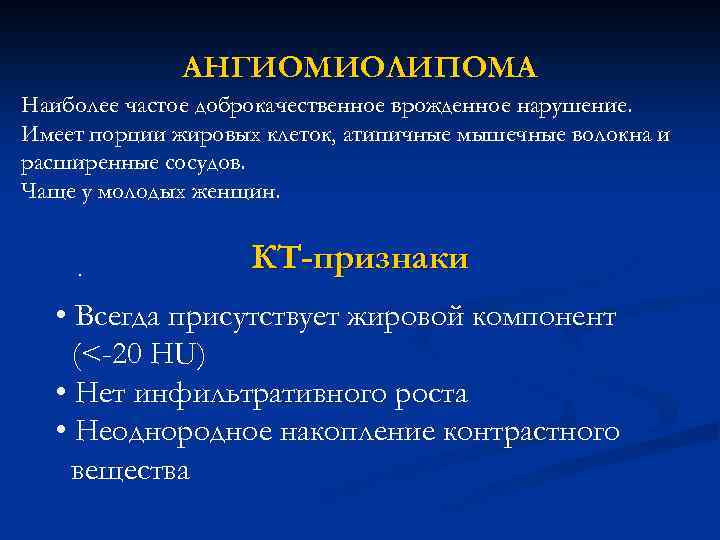 АНГИОМИОЛИПОМА

Наиболее частое доброкачественное врожденное нарушение. Имеет порции жировых клеток, атипичные мышечные волокна и расширенные сосудов.
Чаще у молодых женщин.

КТ-признаки

.

• Всегда присутствует жировой компонент (<-20 HU)
• Нет инфильтративного роста
• Неоднородное накопление контрастного вещества